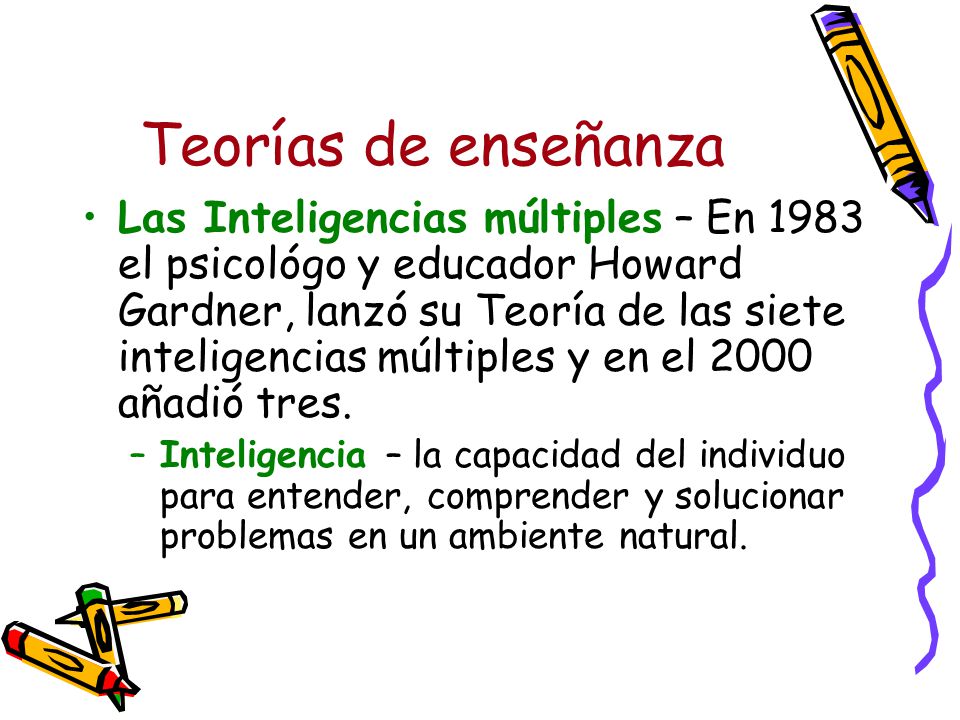 Teorías de enseñanza

• Las Inteligencias múltiples – En 1983 el psicológo y educador Howard Gardner, lanzó su Teoría de las siete inteligencias múltiples y en el 2000 añadió tres.

– Inteligencia – la capacidad del individuo para entender, comprender y solucionar problemas en un ambiente natural.